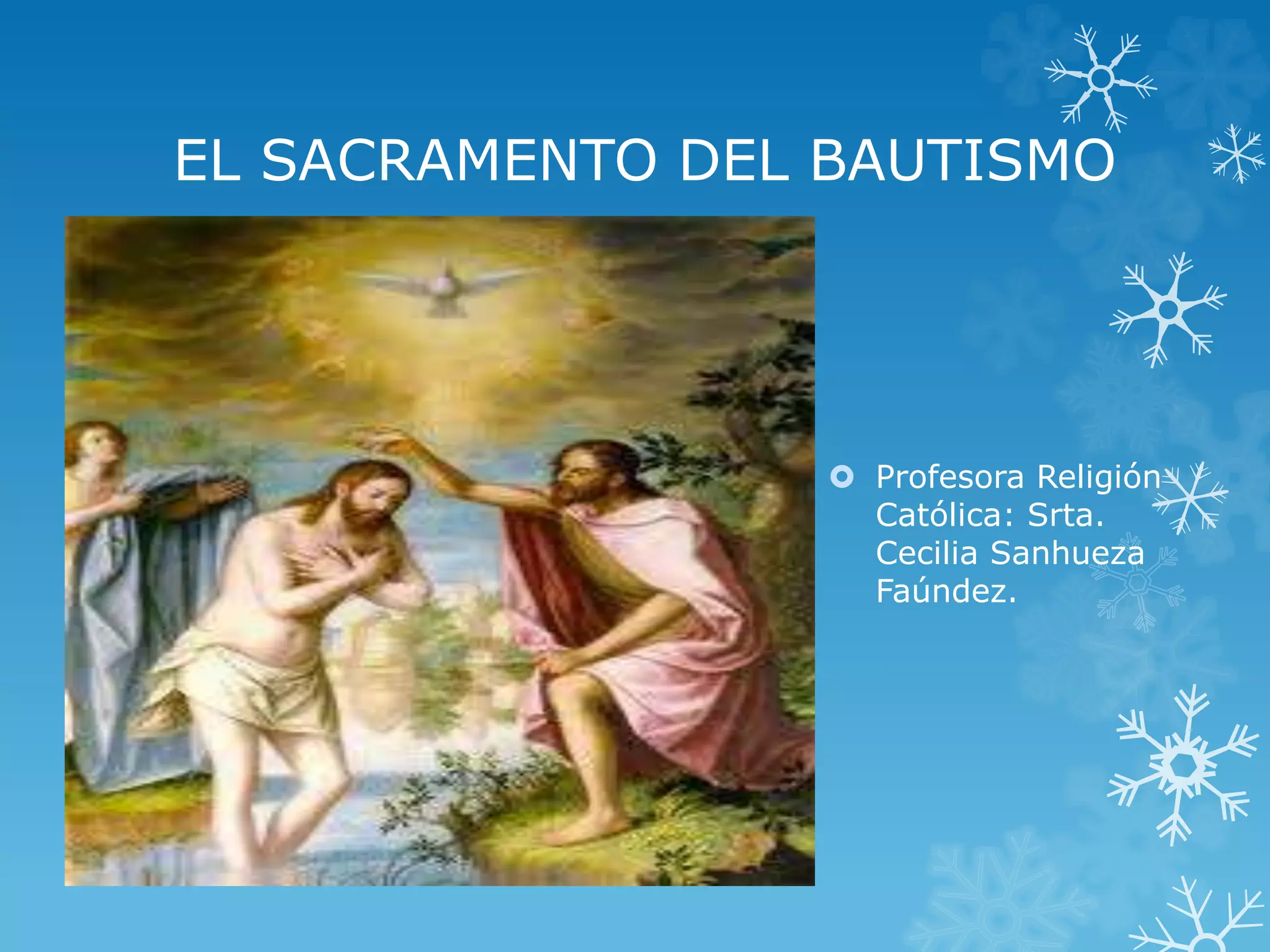 EL SACRAMENTO DEL BAUTISMO

• Profesora Religión Católica: Srta. Cecilia Sanhueza Faúndez.